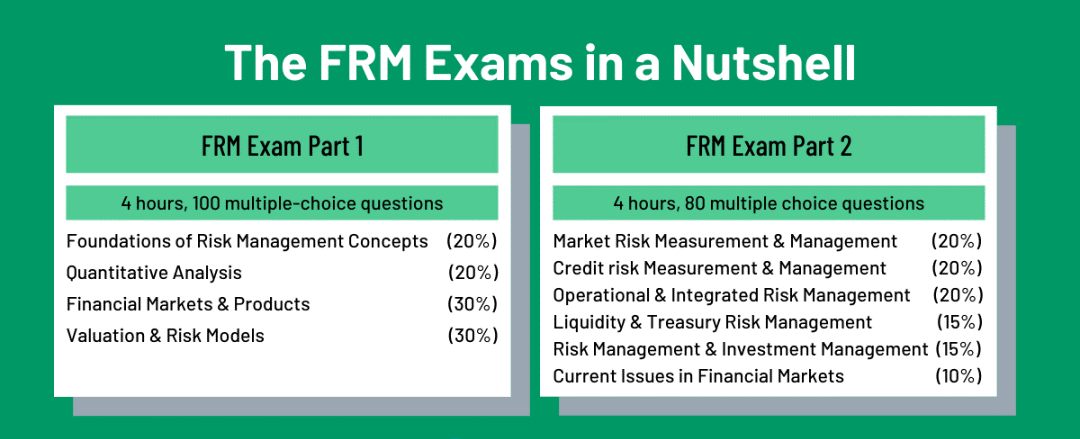 The FRM Exams in a Nutshell

FRM Exam Part 1

4 hours, 100 multiple-choice questions

Foundations of Risk Management Concepts (20%)
Quantitative Analysis (20%)
Financial Markets & Products (30%)
Valuation & Risk Models (30%)

FRM Exam Part 2

4 hours, 80 multiple choice questions

Market Risk Measurement & Management (20%)
Credit risk Measurement & Management (20%)
Operational & Integrated Risk Management (20%)
Liquidity & Treasury Risk Management (15%)
Risk Management & Investment Management (15%)
Current Issues in Financial Markets (10%)